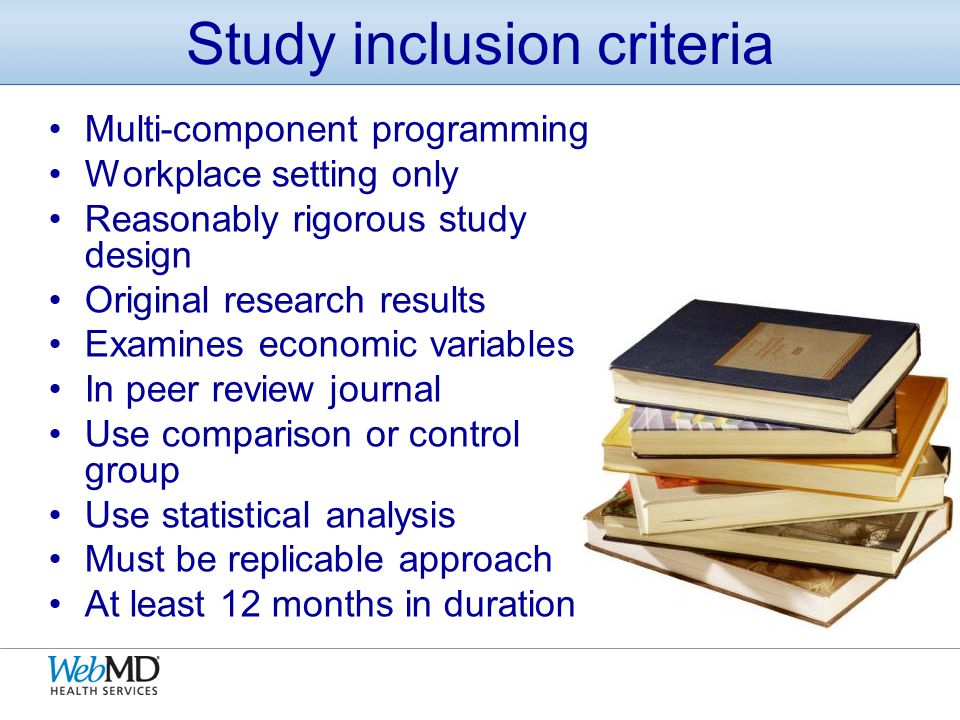 Study inclusion criteria

• Multi-component programming
• Workplace setting only
• Reasonably rigorous study design
• Original research results
• Examines economic variables
• In peer review journal
• Use comparison or control group
• Use statistical analysis
• Must be replicable approach
• At least 12 months in duration

WebMD
HEALTH SERVICES